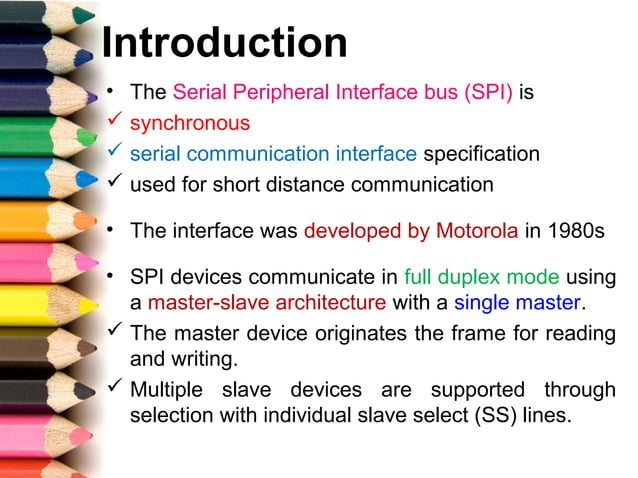 Introduction

• The Serial Peripheral Interface bus (SPI) is
✓ synchronous
✓ serial communication interface specification
✓ used for short distance communication

• The interface was developed by Motorola in 1980s

• SPI devices communicate in full duplex mode using a master-slave architecture with a single master.
✓ The master device originates the frame for reading and writing.
✓ Multiple slave devices are supported through selection with individual slave select (SS) lines.